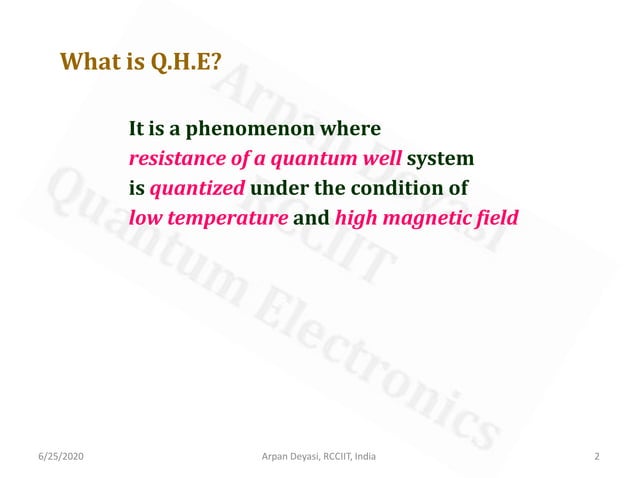 What is Q.H.E?

It is a phenomenon where resistance of a quantum well system is quantized under the condition of low temperature and high magnetic field

Arpan Deyasi
RCCIIT
Quantum Electronics

6/25/2020 Arpan Deyasi, RCCIIT, India 2